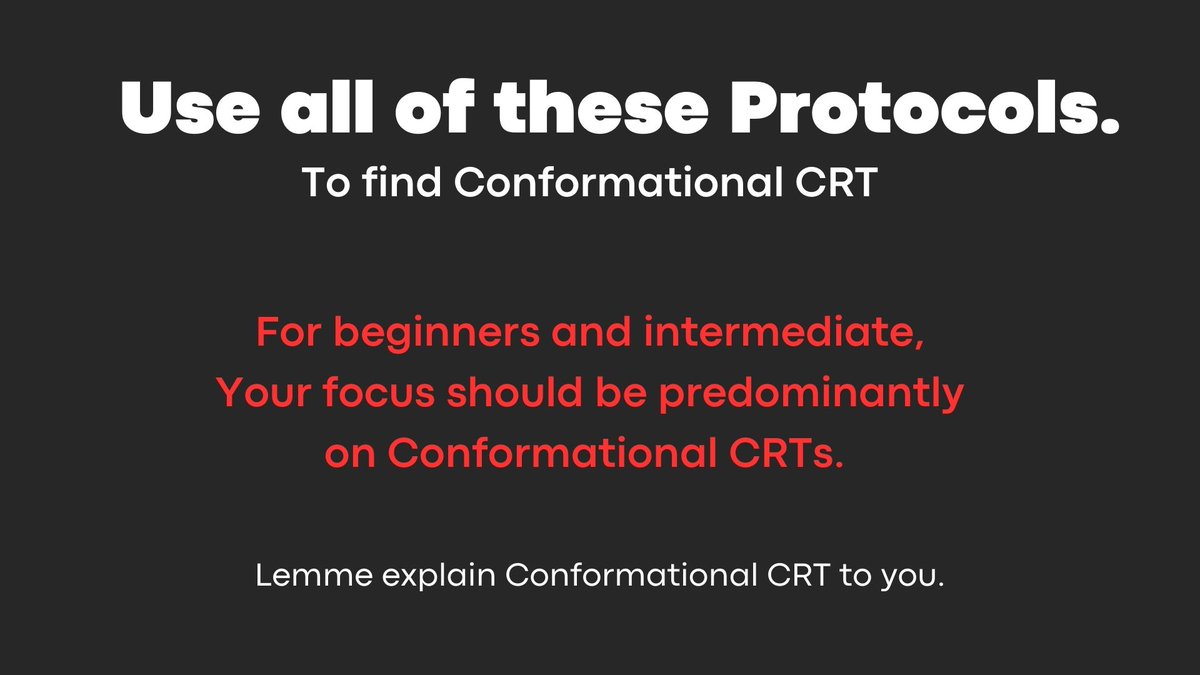 Use all of these Protocols.
To find Conformational CRT

For beginners and intermediate, Your focus should be predominantly on Conformational CRTs.

Lemme explain Conformational CRT to you.